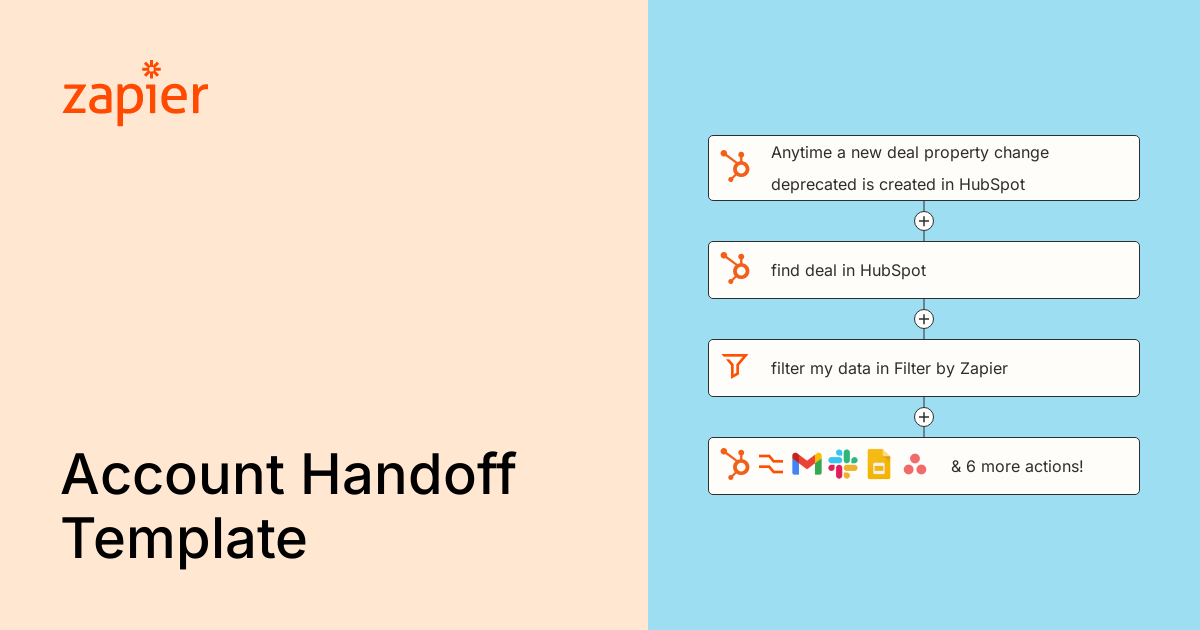 zapier

Account Handoff Template

Anytime a new deal property change deprecated is created in HubSpot

find deal in HubSpot

filter my data in Filter by Zapier

& 6 more actions!